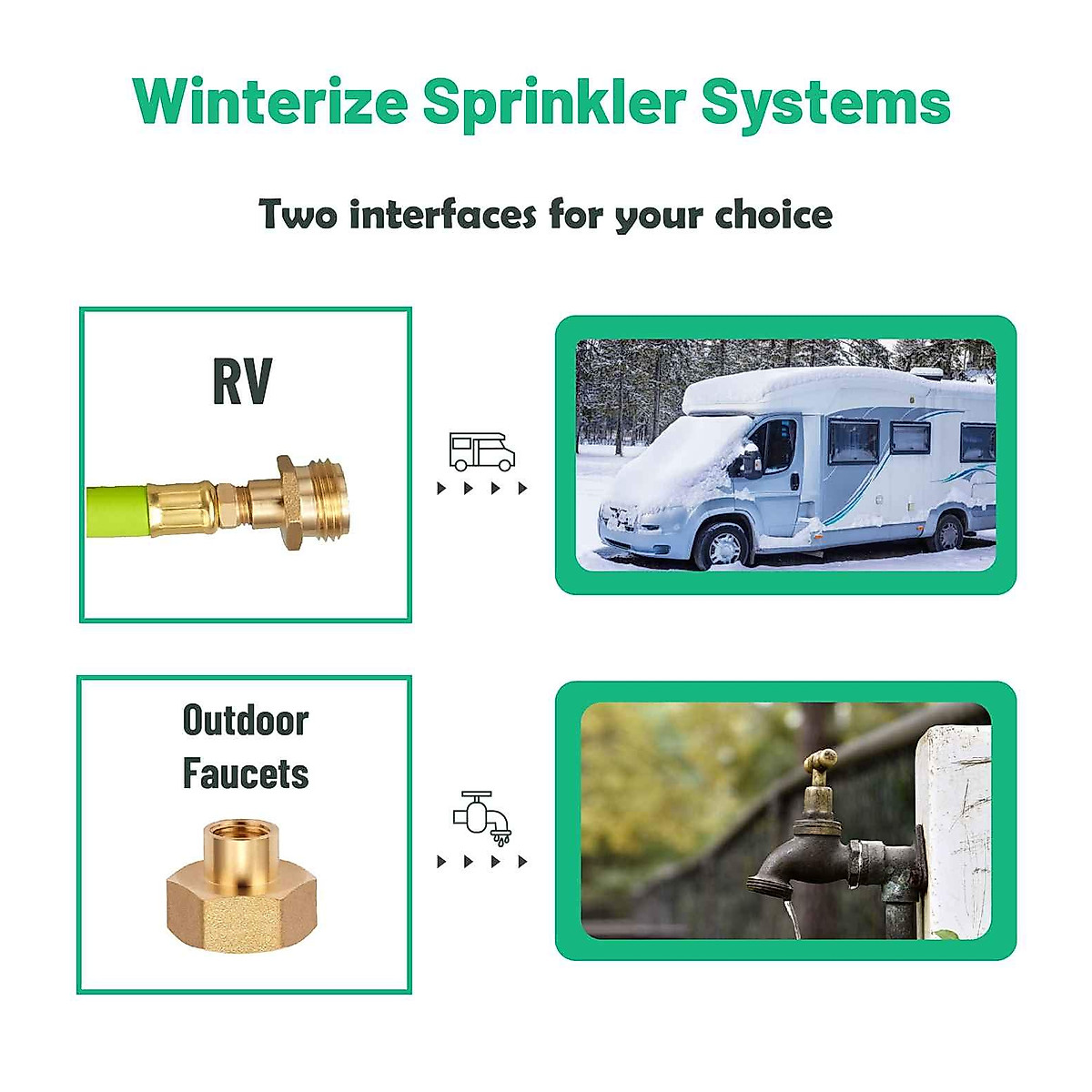 Winterize Sprinkler Systems

Two interfaces for your choice

RV

Outdoor Faucets